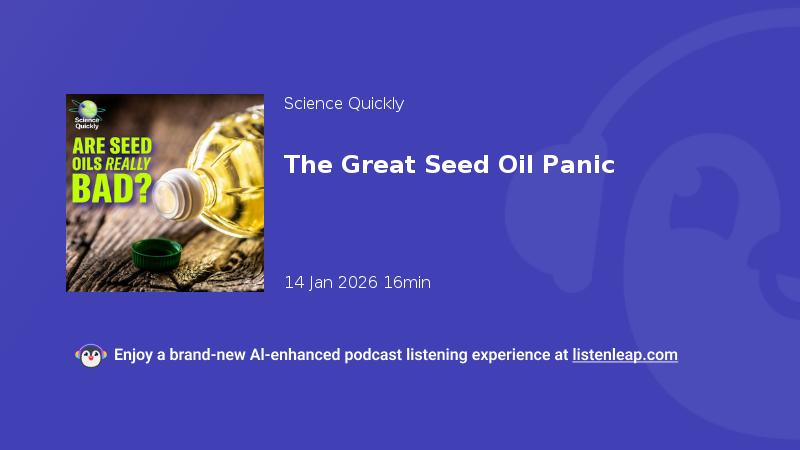 Science Quickly

ARE SEED OILS REALLY BAD?

Science Quickly

The Great Seed Oil Panic

14 Jan 2026 16min

Enjoy a brand-new AI-enhanced podcast listening experience at listenleap.com